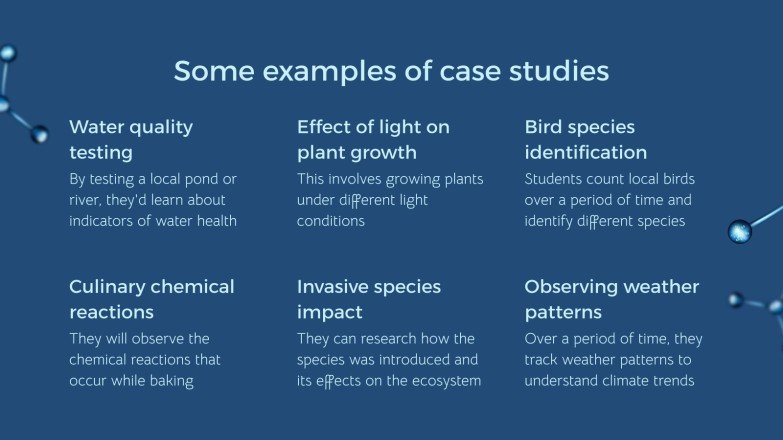 Some examples of case studies

Water quality testing

By testing a local pond or river, they'd learn about indicators of water health

Effect of light on plant growth

This involves growing plants under different light conditions

Bird species identification

Students count local birds over a period of time and identify different species

Culinary chemical reactions

They will observe the chemical reactions that occur while baking

Invasive species impact

They can research how the species was introduced and its effects on the ecosystem

Observing weather patterns

Over a period of time, they track weather patterns to understand climate trends